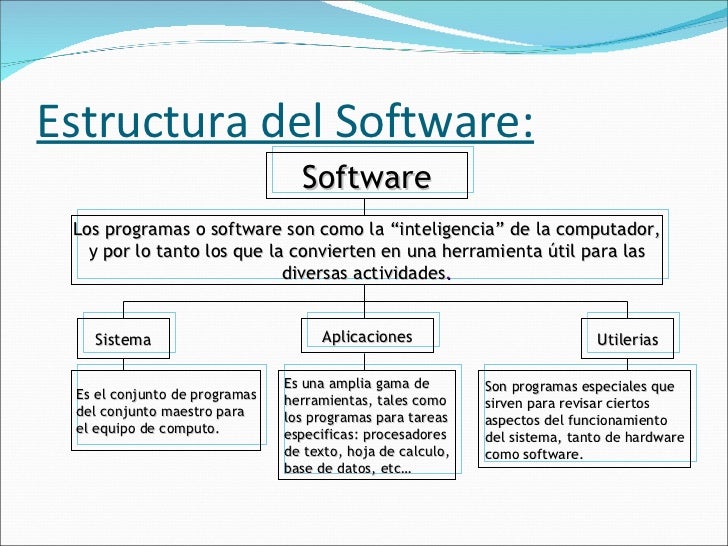 Estructura del Software:

Software

Los programas o software son como la “inteligencia” de la computador, y por lo tanto los que la convierten en una herramienta útil para las diversas actividades.

Sistema

Es el conjunto de programas del conjunto maestro para el equipo de computo.

Aplicaciones

Es una amplia gama de herramientas, tales como los programas para tareas especificas: procesadores de texto, hoja de calculo, base de datos, etc…

Utilerias

Son programas especiales que sirven para revisar ciertos aspectos del funcionamiento del sistema, tanto de hardware como software.